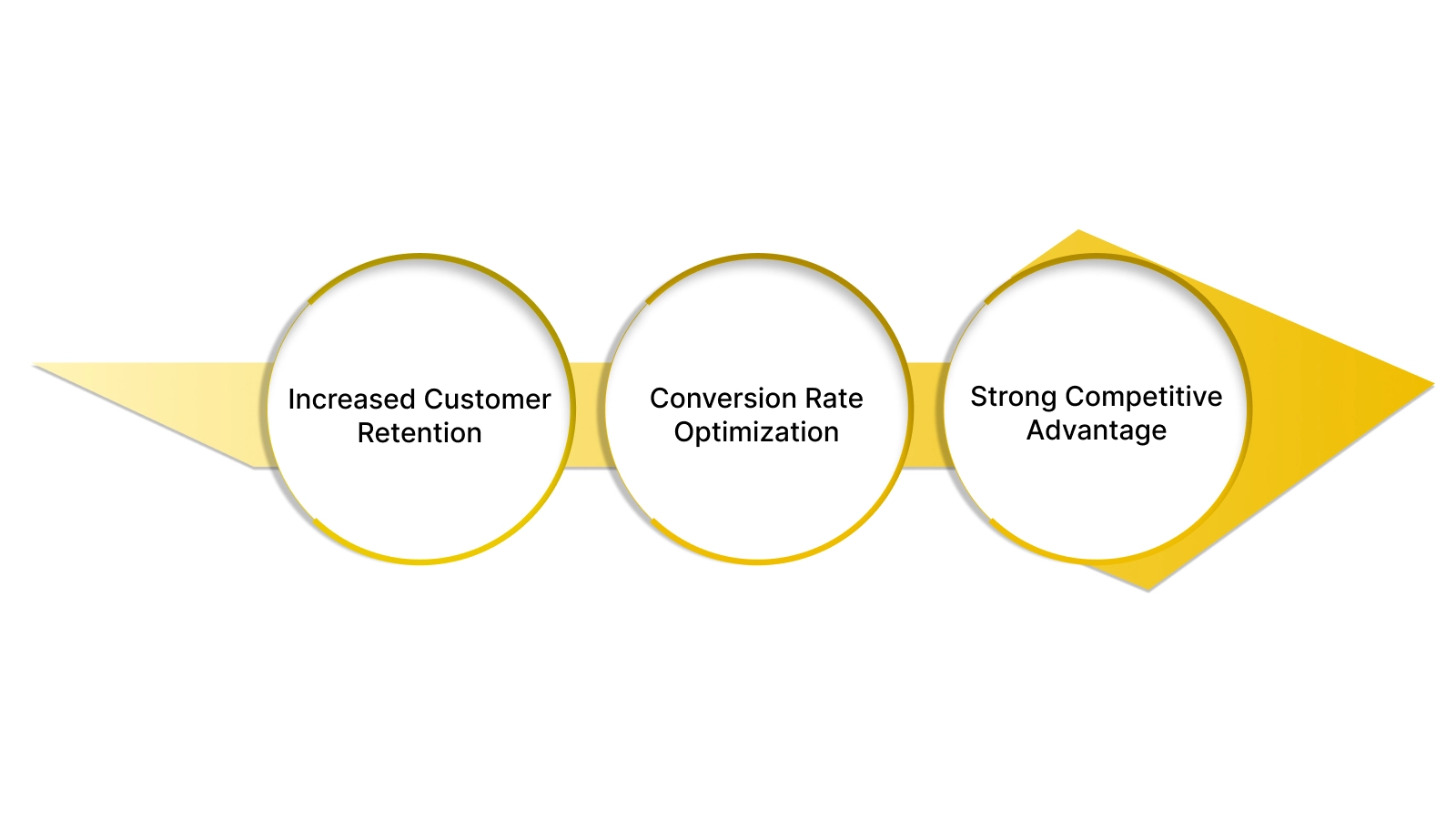 Increased Customer Retention

Conversion Rate Optimization

Strong Competitive Advantage